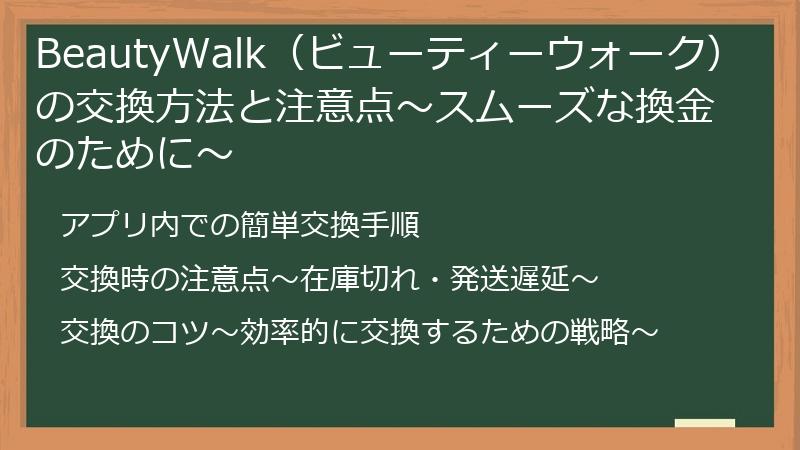 BeautyWalk（ビューティーウォーク）の交換方法と注意点～スムーズな換金のために～

アプリ内での簡単交換手順

交換時の注意点～在庫切れ・発送遅延～

交換のコツ～効率的に交換するための戦略～